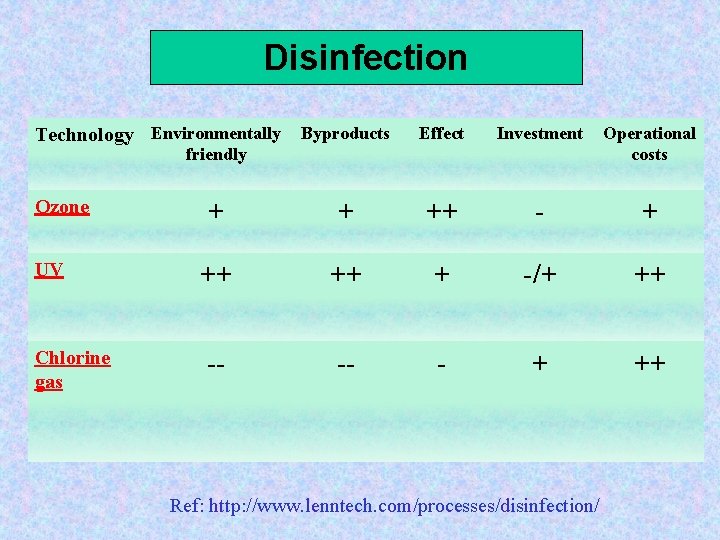 Disinfection

| Technology | Environmentally friendly | Byproducts | Effect | Investment | Operational costs |
|---|---|---|---|---|---|
| Ozone | + | + | ++ | - | + |
| UV | ++ | ++ | + | -/+ | ++ |
| Chlorine gas | -- | -- | - | + | ++ |

Ref: http://www.lenntech.com/processes/disinfection/